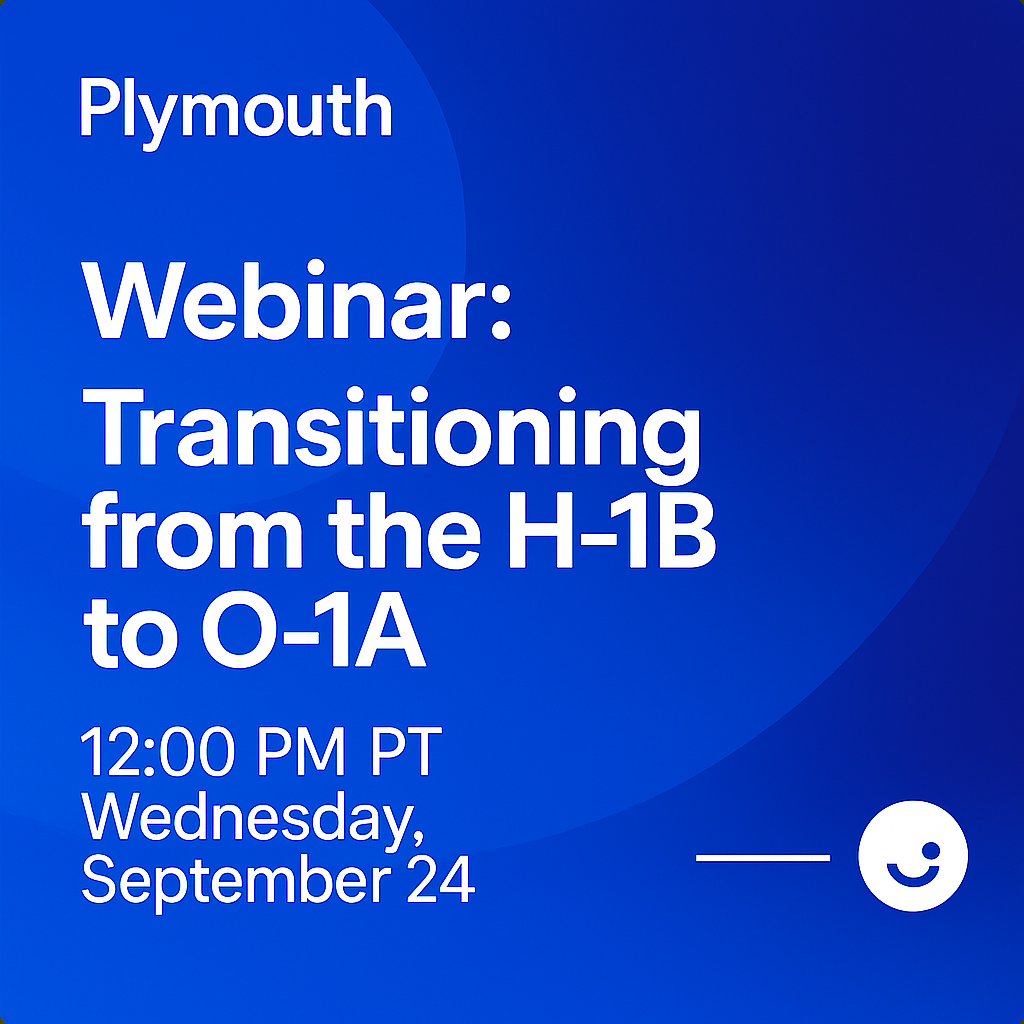 Plymouth

Webinar: Transitioning from the H-1B to O-1A

12:00 PM PT
Wednesday, September 24